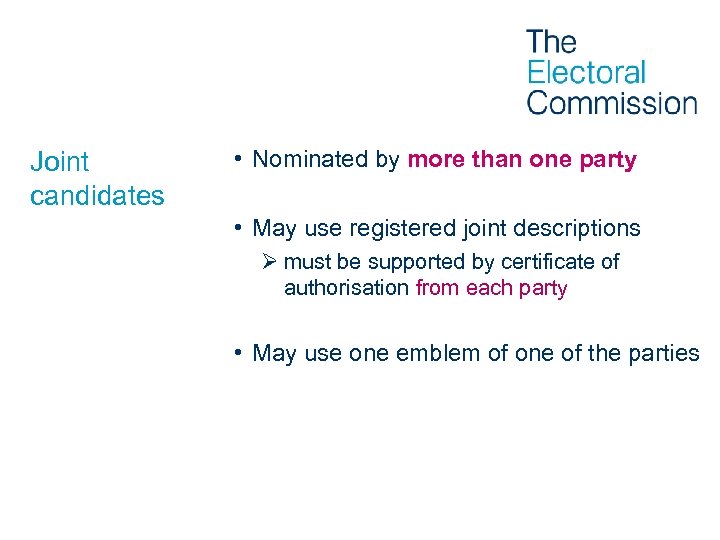 The Electoral Commission

Joint candidates

• Nominated by more than one party

• May use registered joint descriptions
➢ must be supported by certificate of authorisation from each party

• May use one emblem of one of the parties